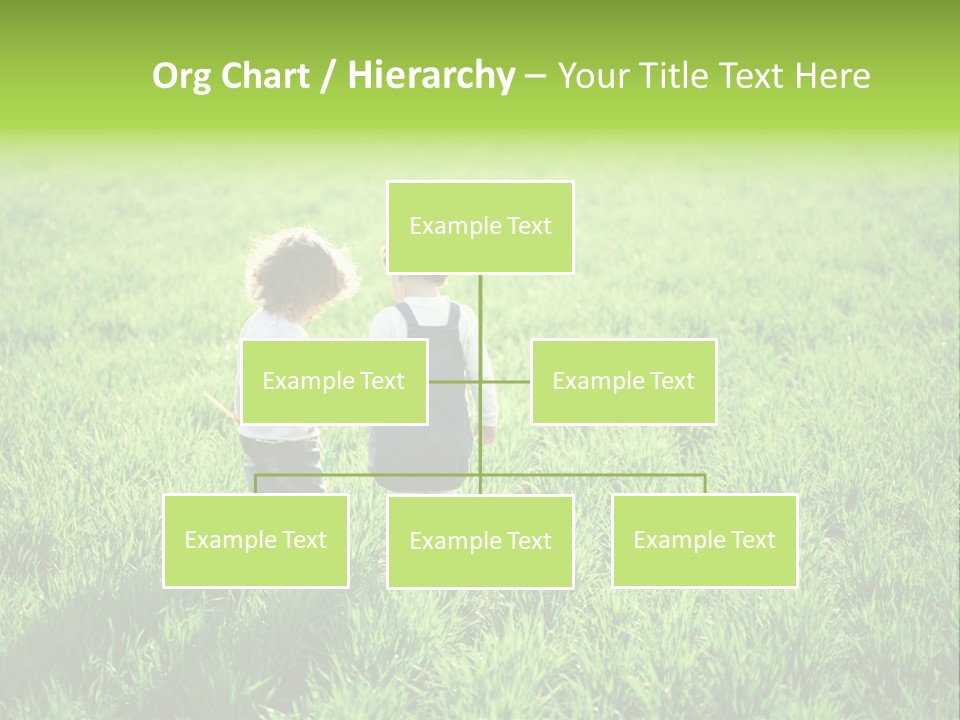 Org Chart / Hierarchy – Your Title Text Here

Example Text

Example Text

Example Text

Example Text

Example Text

Example Text